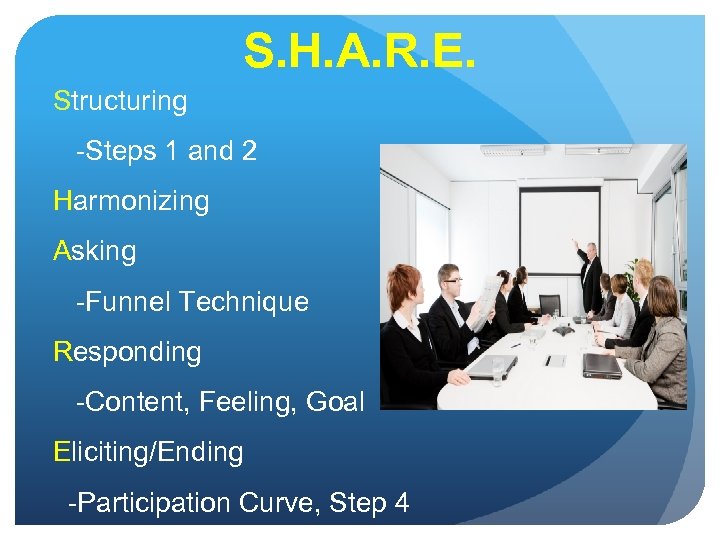 S.H.A.R.E.

Structuring

-Steps 1 and 2

Harmonizing

Asking

-Funnel Technique

Responding

-Content, Feeling, Goal

Eliciting/Ending

-Participation Curve, Step 4